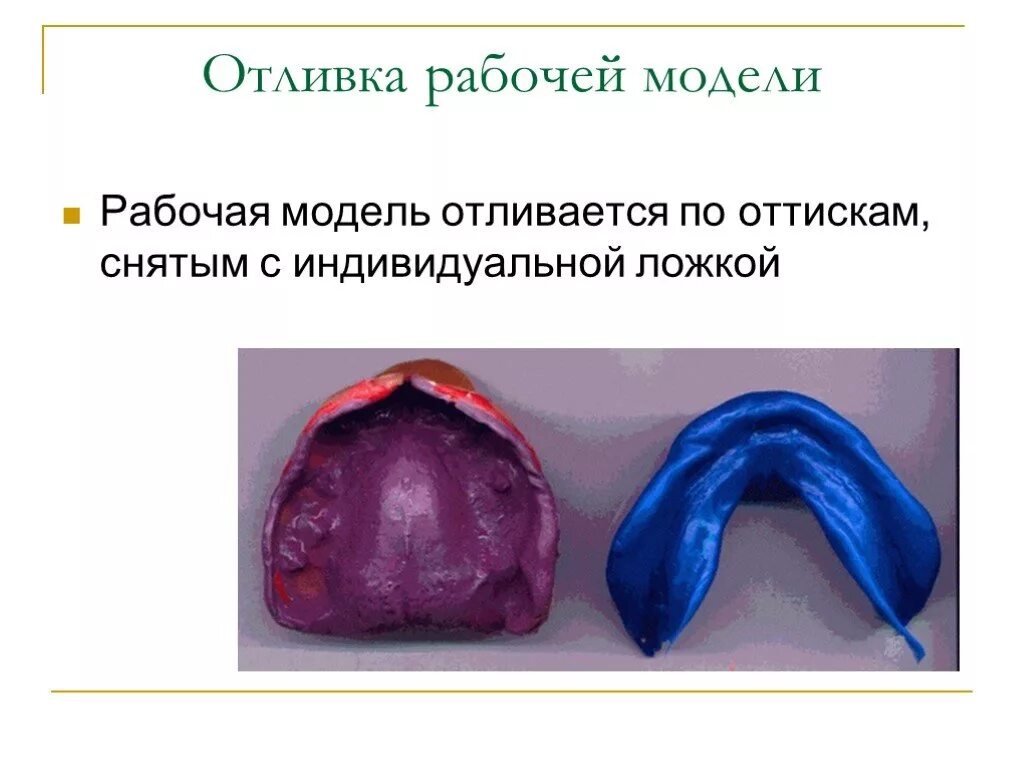 Отливка рабочей модели

Рабочая модель отливается по оттискам, снятым с индивидуальной ложкой